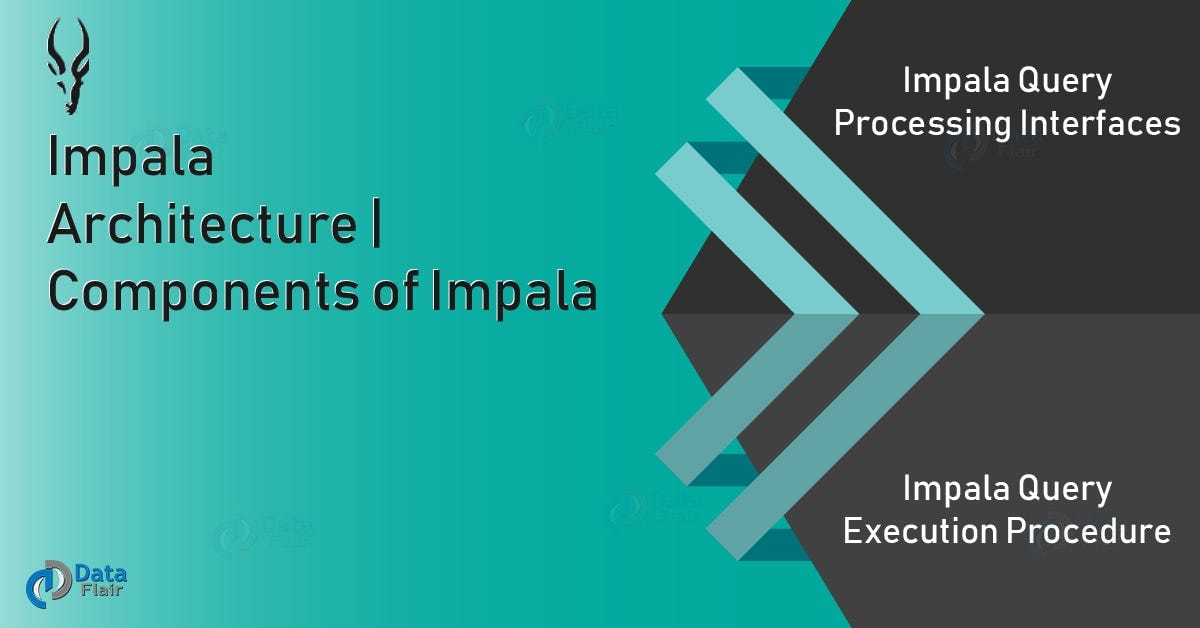 Impala Architecture | Components of Impala

Impala Query Processing Interfaces

Impala Query Execution Procedure

Data Flair